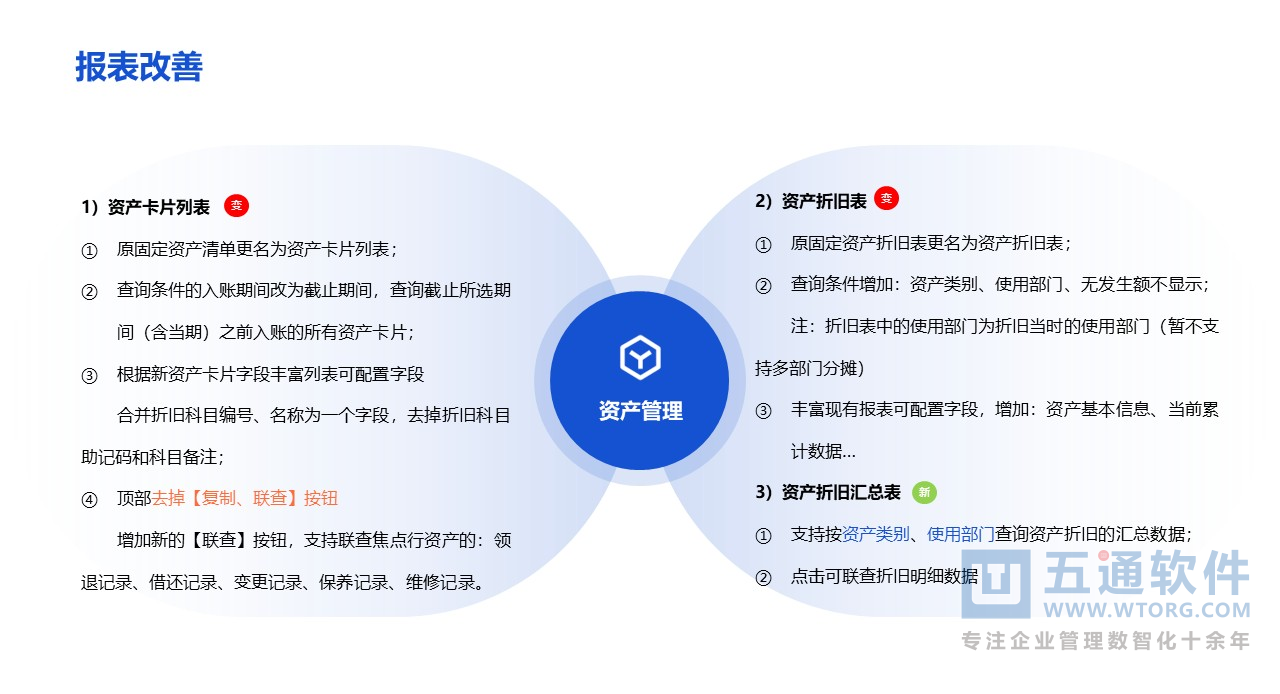 报表改善

1）资产卡片列表 变

① 原固定资产清单更名为资产卡片列表；

② 查询条件的入账期间改为截止期间，查询截止所选期间（含当期）之前入账的所有资产卡片；

③ 根据新资产卡片字段丰富列表可配置字段

合并折旧科目编号、名称为一个字段，去掉折旧科目助记码和科目备注；

④ 顶部去掉【复制、联查】按钮

增加新的【联查】按钮，支持联查焦点行资产的：领退记录、借还记录、变更记录、保养记录、维修记录。

资产管理

2）资产折旧表 变

① 原固定资产折旧表更名为资产折旧表；

② 查询条件增加：资产类别、使用部门、无发生额不显示；

注：折旧表中的使用部门为折旧当时的使用部门（暂不支持多部门分摊）

③ 丰富现有报表可配置字段，增加：资产基本信息、当前累计数据...

3）资产折旧汇总表 新

① 支持按资产类别、使用部门查询资产折旧的汇总数据；

② 点击可联查折旧明细数据

五通软件
WWW.WTORG.COM
专注企业管理数智化十余年